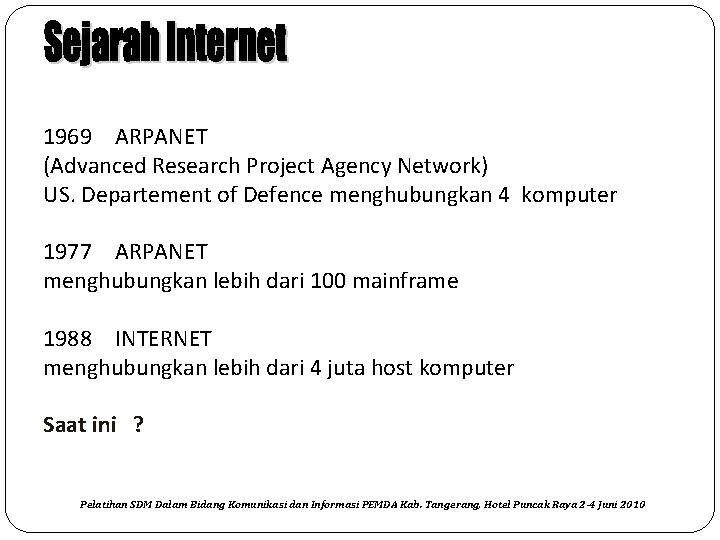 Sejarah Internet

1969 ARPANET
(Advanced Research Project Agency Network)
US. Departement of Defence menghubungkan 4 komputer

1977 ARPANET
menghubungkan lebih dari 100 mainframe

1988 INTERNET
menghubungkan lebih dari 4 juta host komputer

Saat ini ?

Pelatihan SDM Dalam Bidang Komunikasi dan Informasi PEMDA Kab. Tangerang, Hotel Puncak Raya 2-4 Juni 2010